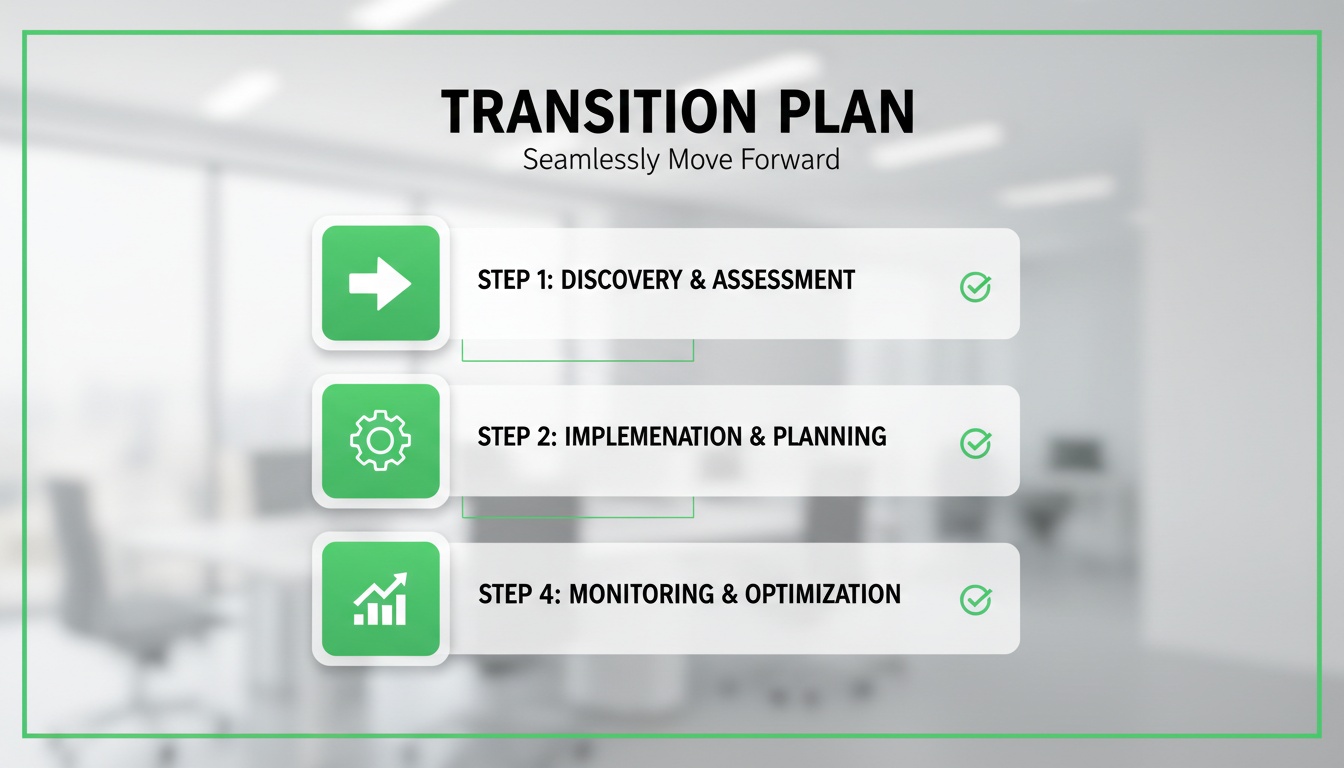 TRANSITION PLAN
Seamlessly Move Forward

STEP 1: DISCOVERY & ASSESSMENT

STEP 2: IMPLEMENATION & PLANNING

STEP 4: MONITORING & OPTIMIZATION